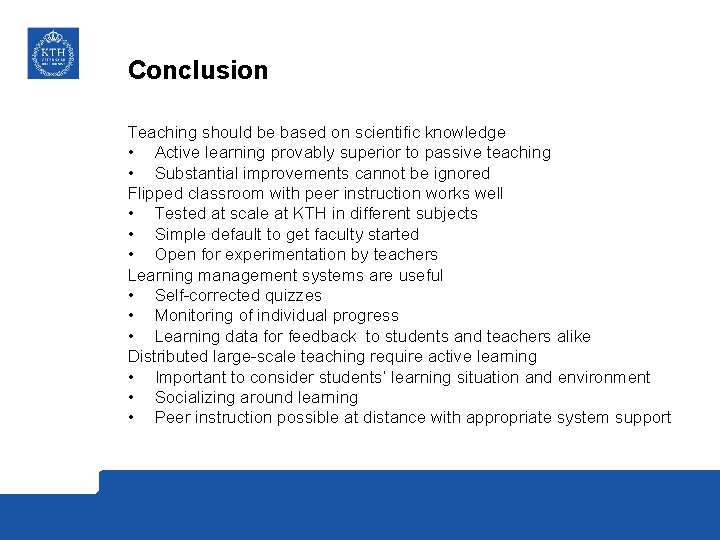 KTH

Conclusion

Teaching should be based on scientific knowledge
• Active learning provably superior to passive teaching
• Substantial improvements cannot be ignored
Flipped classroom with peer instruction works well
• Tested at scale at KTH in different subjects
• Simple default to get faculty started
• Open for experimentation by teachers
Learning management systems are useful
• Self-corrected quizzes
• Monitoring of individual progress
• Learning data for feedback to students and teachers alike
Distributed large-scale teaching require active learning
• Important to consider students' learning situation and environment
• Socializing around learning
• Peer instruction possible at distance with appropriate system support